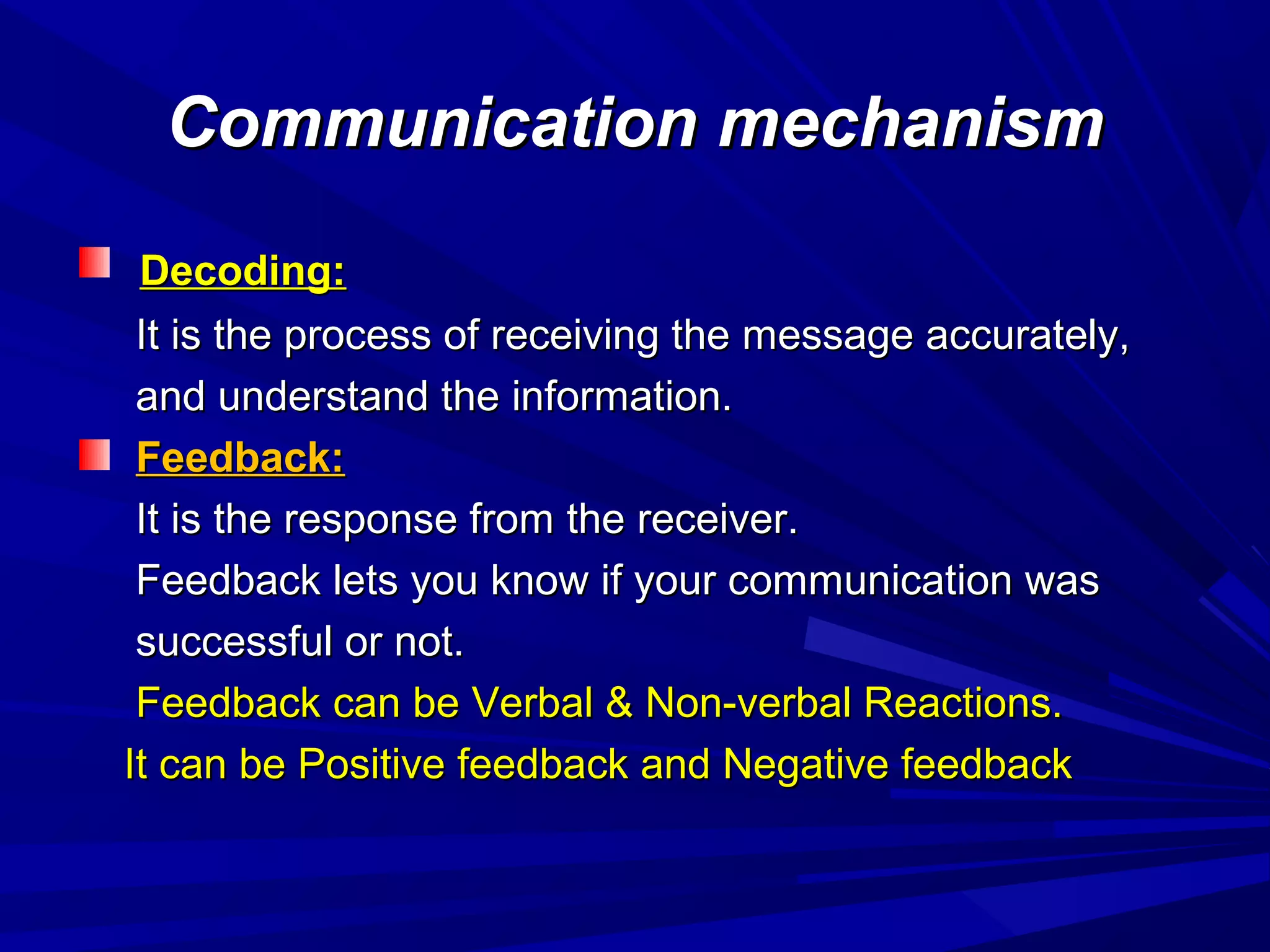 Communication mechanism

Decoding:

It is the process of receiving the message accurately, and understand the information.

Feedback:

It is the response from the receiver.

Feedback lets you know if your communication was successful or not.

Feedback can be Verbal & Non-verbal Reactions.

It can be Positive feedback and Negative feedback